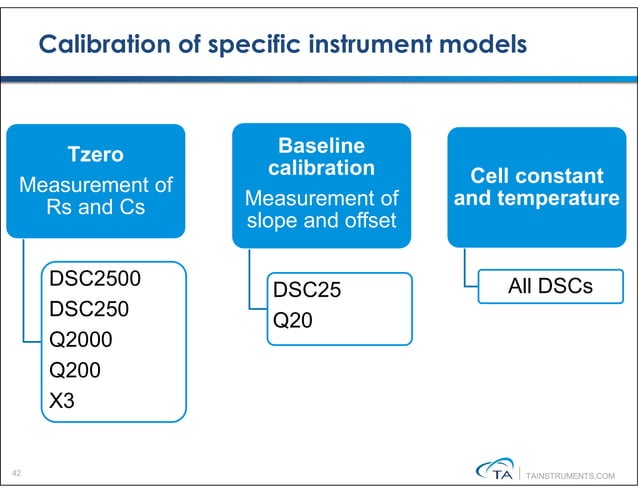 Calibration of specific instrument models

Tzero
Measurement of Rs and Cs

DSC2500
DSC250
Q2000
Q200
X3

Baseline calibration
Measurement of slope and offset

DSC25
Q20

Cell constant and temperature

All DSCs

42

TA TAINSTRUMENTS.COM